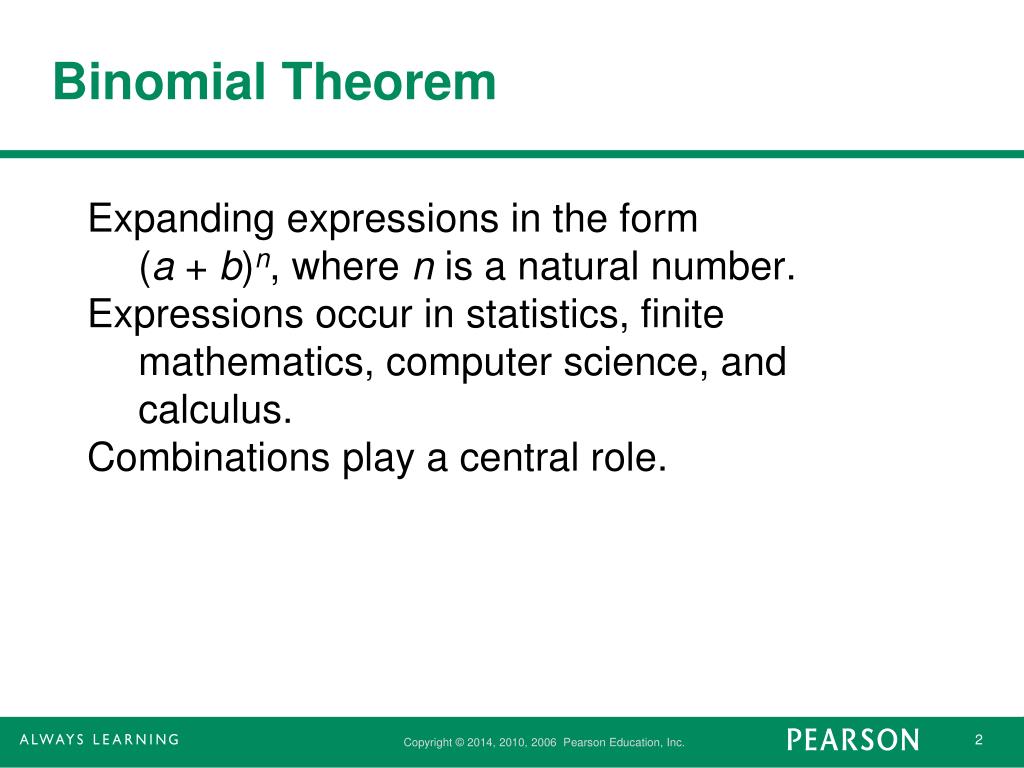 Binomial Theorem

Expanding expressions in the form $(a + b)^n$, where $n$ is a natural number.

Expressions occur in statistics, finite mathematics, computer science, and calculus.

Combinations play a central role.

ALWAYS LEARNING

Copyright © 2014, 2010, 2006 Pearson Education, Inc.

PEARSON

2